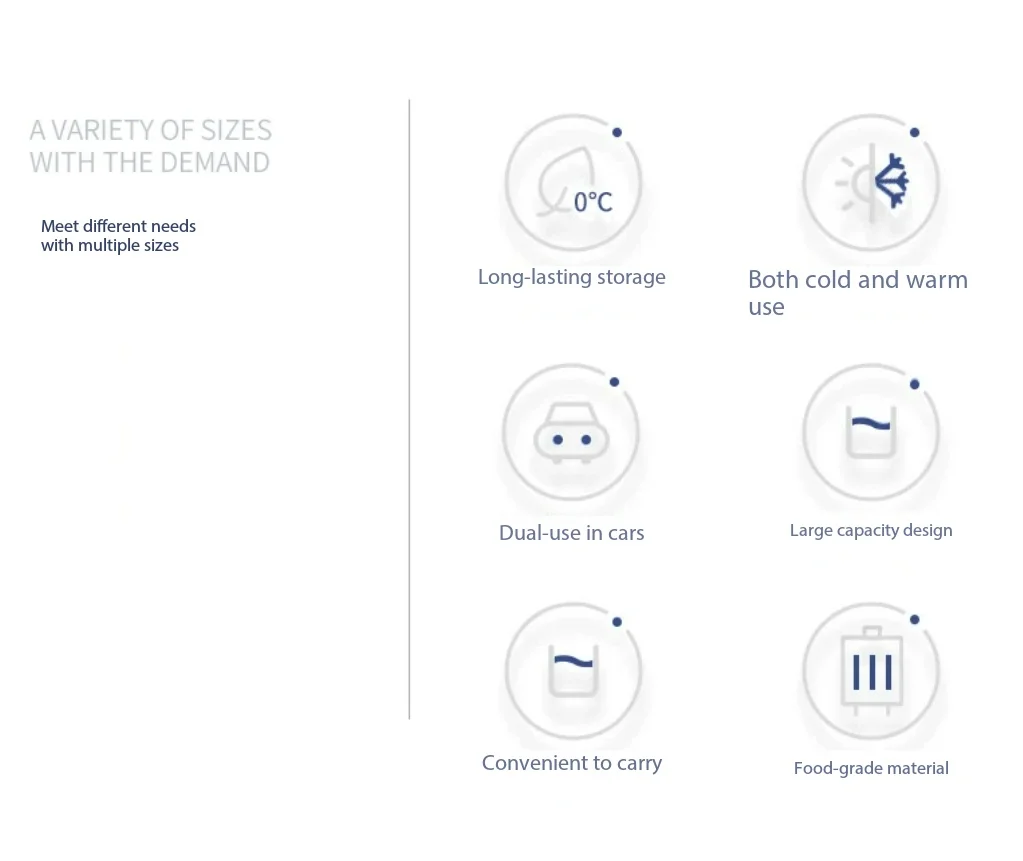 A VARIETY OF SIZES WITH THE DEMAND

Meet different needs with multiple sizes

0°C

Long-lasting storage

Both cold and warm use

Dual-use in cars

Large capacity design

Convenient to carry

Food-grade material